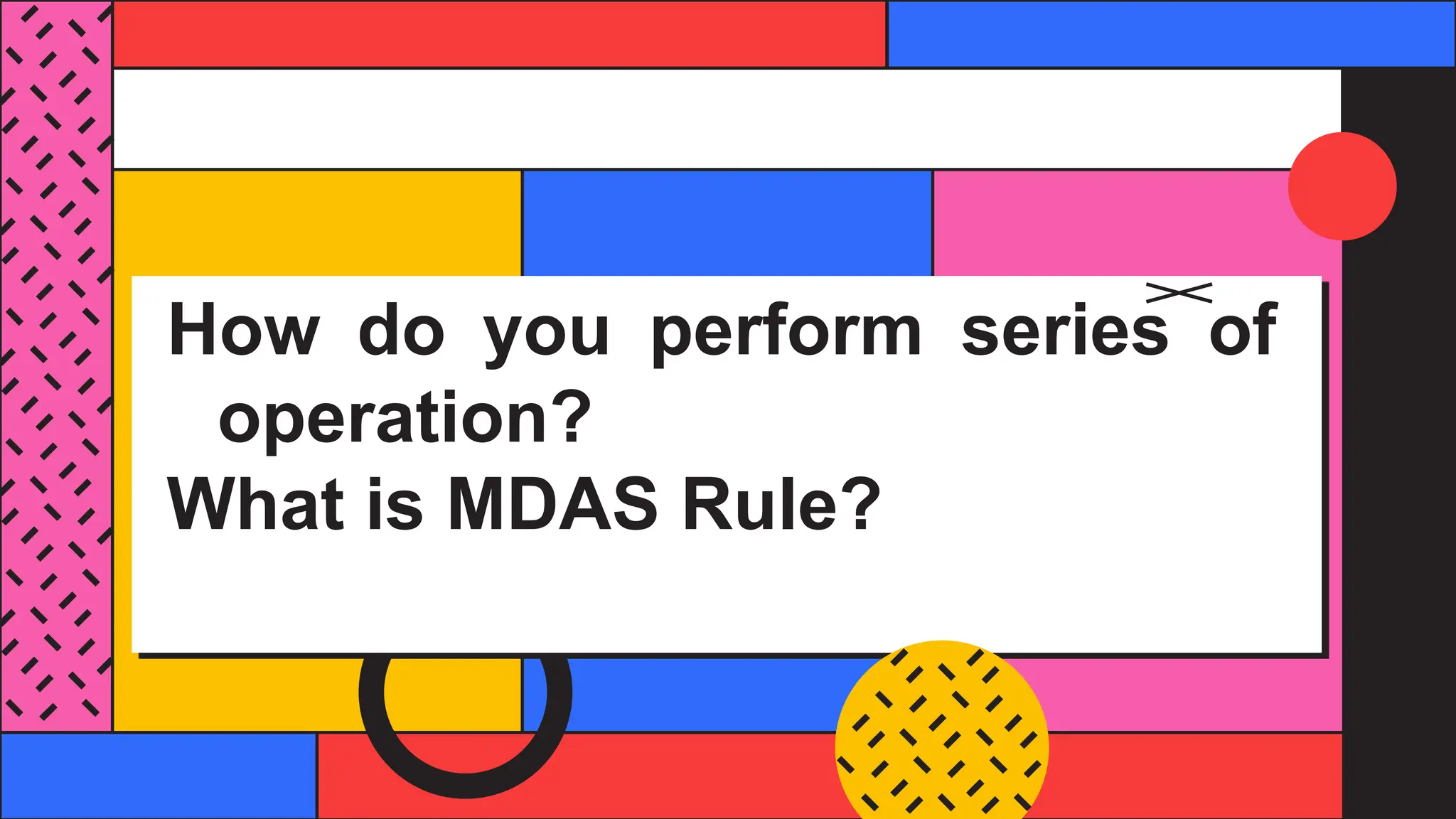 How do you perform series of operation?
What is MDAS Rule?